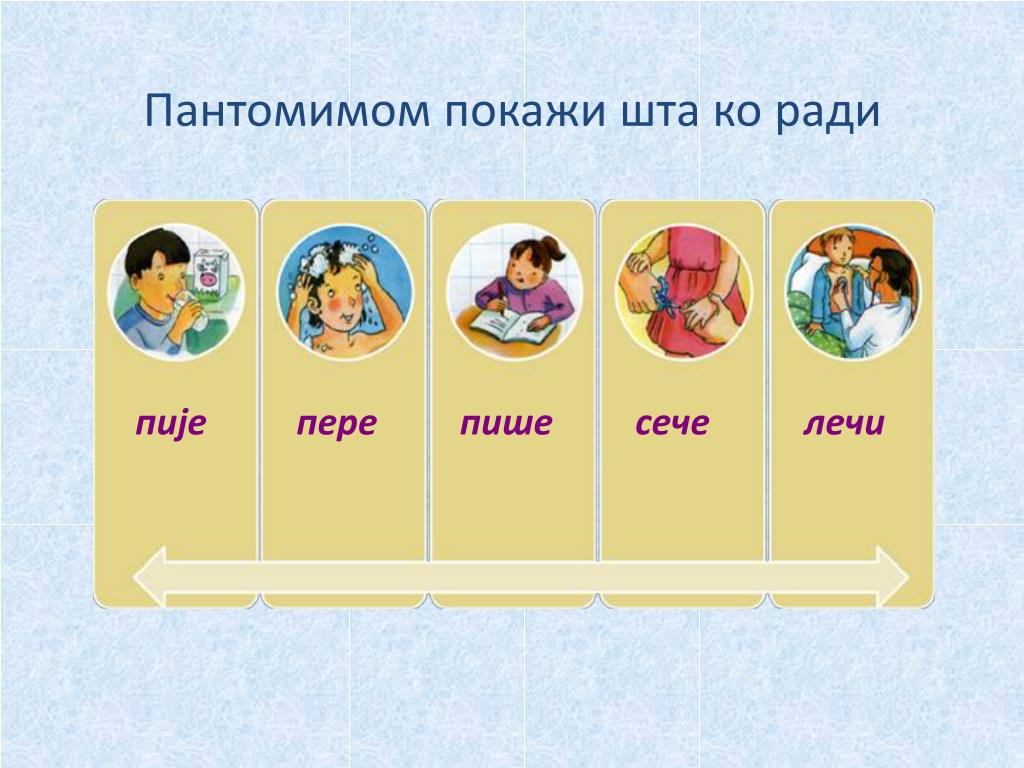 Пантомимом покажи шта ко ради

пије

пере

пише

сече

лечи